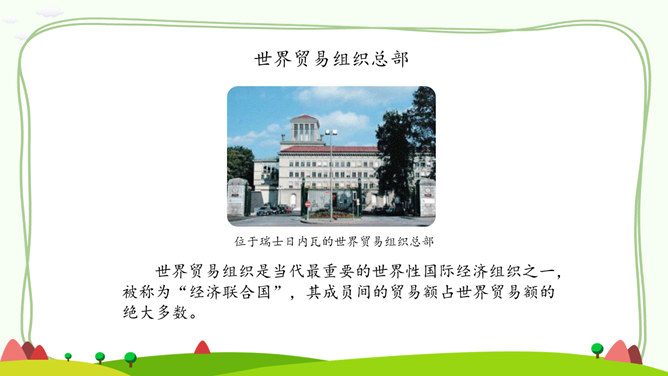 世界贸易组织总部

位于瑞士日内瓦的世界贸易组织总部

世界贸易组织是当代最重要的世界性国际经济组织之一，被称为“经济联合国”，其成员间的贸易额占世界贸易额的绝大多数。